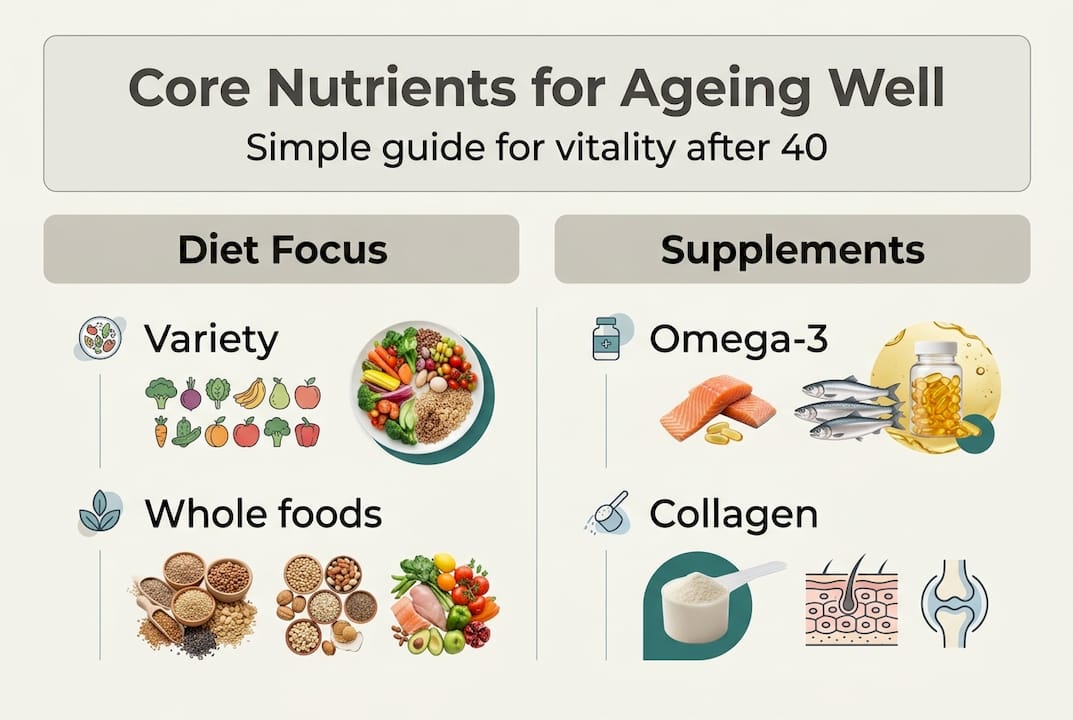 Core Nutrients for Ageing Well
Simple guide for vitality after 40

Diet Focus

Variety

Whole foods

Supplements

Omega-3

Collagen